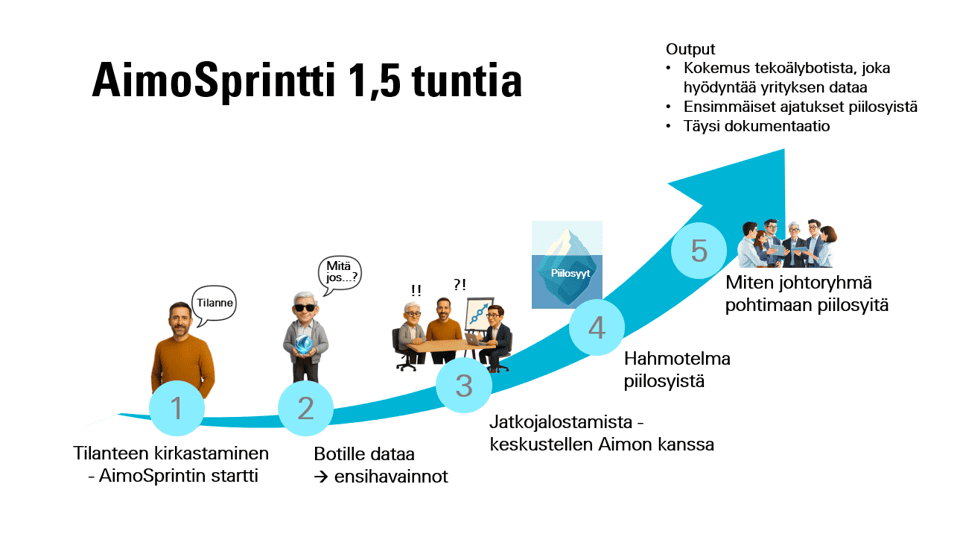 AimoSprintti 1,5 tuntia

Output
• Kokemus tekoälybotista, joka hyödyntää yrityksen dataa
• Ensimmäiset ajatukset piilosyistä
• Täysi dokumentaatio

Tilanne

Mitä jos...?

!!

?!

Piilosyyt

1
Tilanteen kirkastaminen - AimoSprintin startti

2
Botille dataa → ensihavainnot

3
Jatkojalostamista - keskustellen Aimon kanssa

4
Hahmotelma piilosyistä

5
Miten johtoryhmä pohtimaan piilosyitä